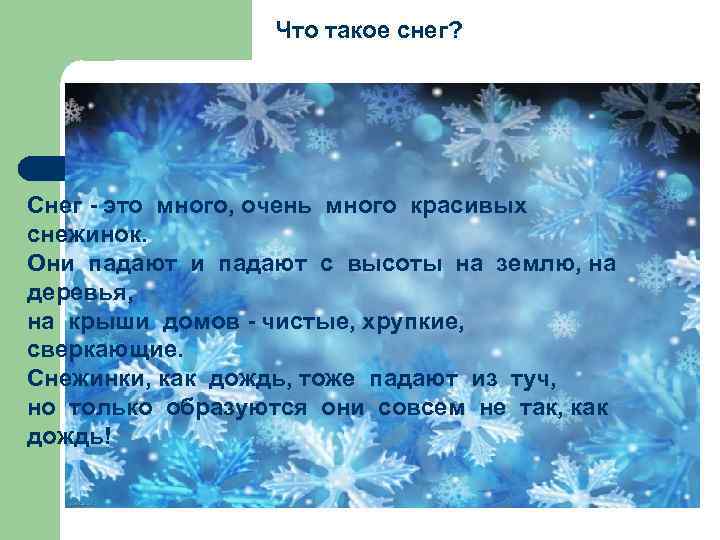 Что такое снег?

Снег - это много, очень много красивых снежинок.
Они падают и падают с высоты на землю, на деревья,
на крыши домов - чистые, хрупкие, сверкающие.
Снежинки, как дождь, тоже падают из туч,
но только образуются они совсем не так, как дождь!